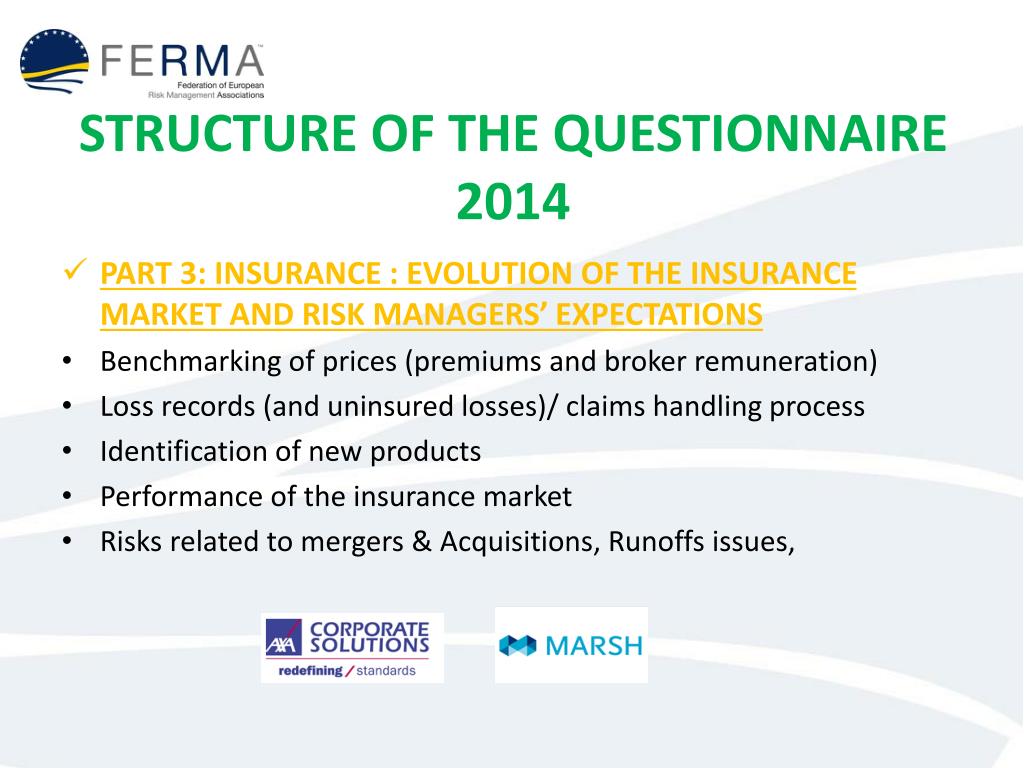 FERMA™
Federation of European Risk Management Associations

STRUCTURE OF THE QUESTIONNAIRE 2014

✓ PART 3: INSURANCE : EVOLUTION OF THE INSURANCE MARKET AND RISK MANAGERS' EXPECTATIONS

• Benchmarking of prices (premiums and broker remuneration)
• Loss records (and uninsured losses)/ claims handling process
• Identification of new products
• Performance of the insurance market
• Risks related to mergers & Acquisitions, Runoffs issues,

AXA CORPORATE SOLUTIONS
redefining / standards

MARSH